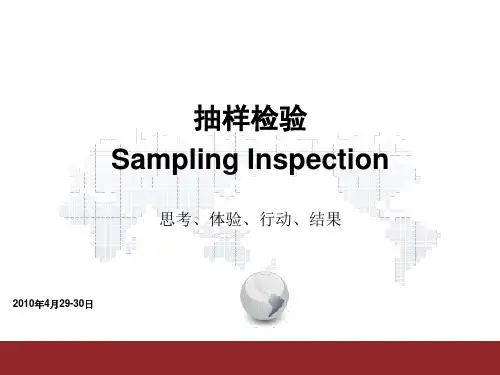 抽样检验
Sampling Inspection

思考、体验、行动、结果

2010年4月29-30日